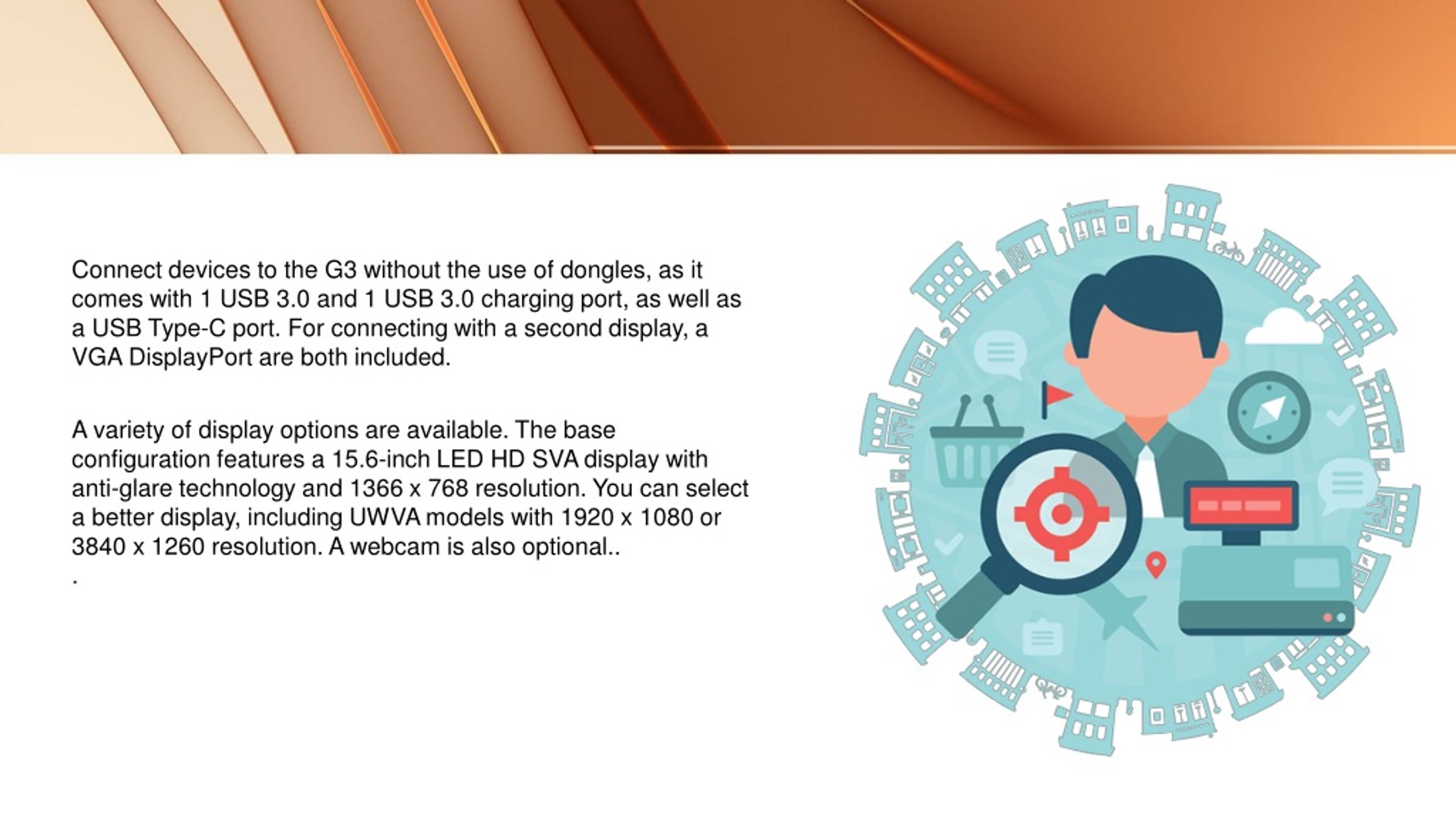 Connect devices to the G3 without the use of dongles, as it comes with 1 USB 3.0 and 1 USB 3.0 charging port, as well as a USB Type-C port. For connecting with a second display, a VGA DisplayPort are both included.

A variety of display options are available. The base configuration features a 15.6-inch LED HD SVA display with anti-glare technology and 1366 x 768 resolution. You can select a better display, including UWVA models with 1920 x 1080 or 3840 x 1260 resolution. A webcam is also optional..
.